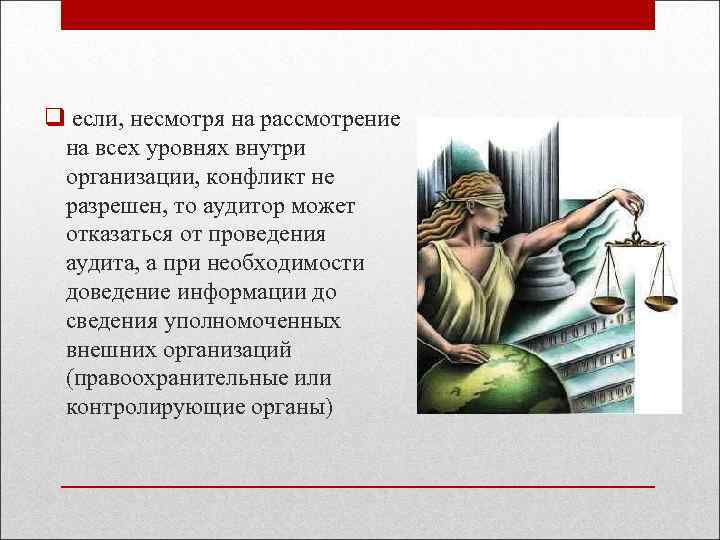 если, несмотря на рассмотрение на всех уровнях внутри организации, конфликт не разрешен, то аудитор может отказаться от проведения аудита, а при необходимости доведение информации до сведения уполномоченных внешних организаций (правоохранительные или контролирующие органы)